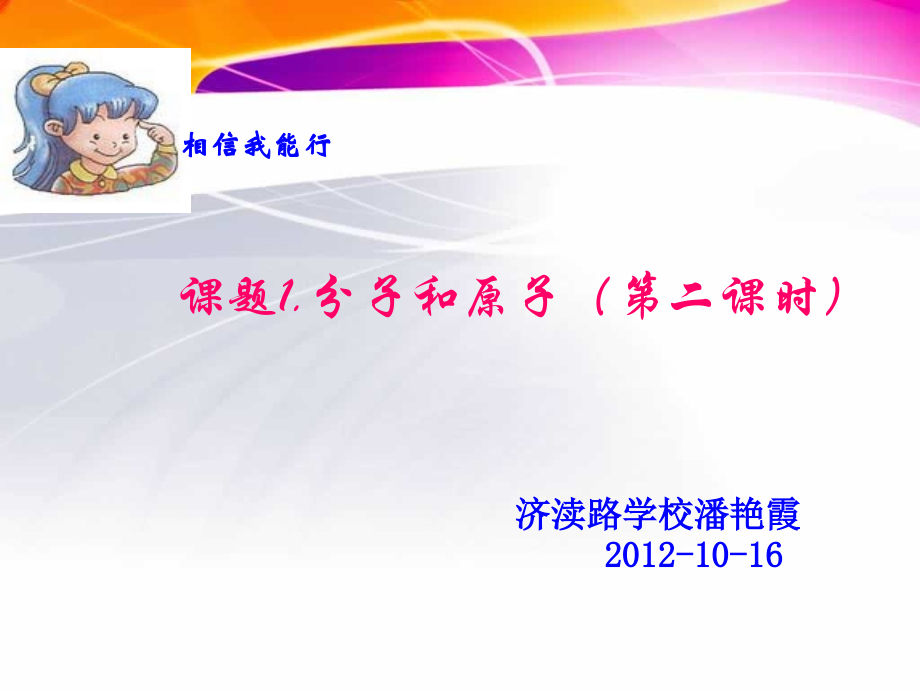 相信我能行

课题1.分子和原子（第二课时）

济渎路学校潘艳霞
2012-10-16